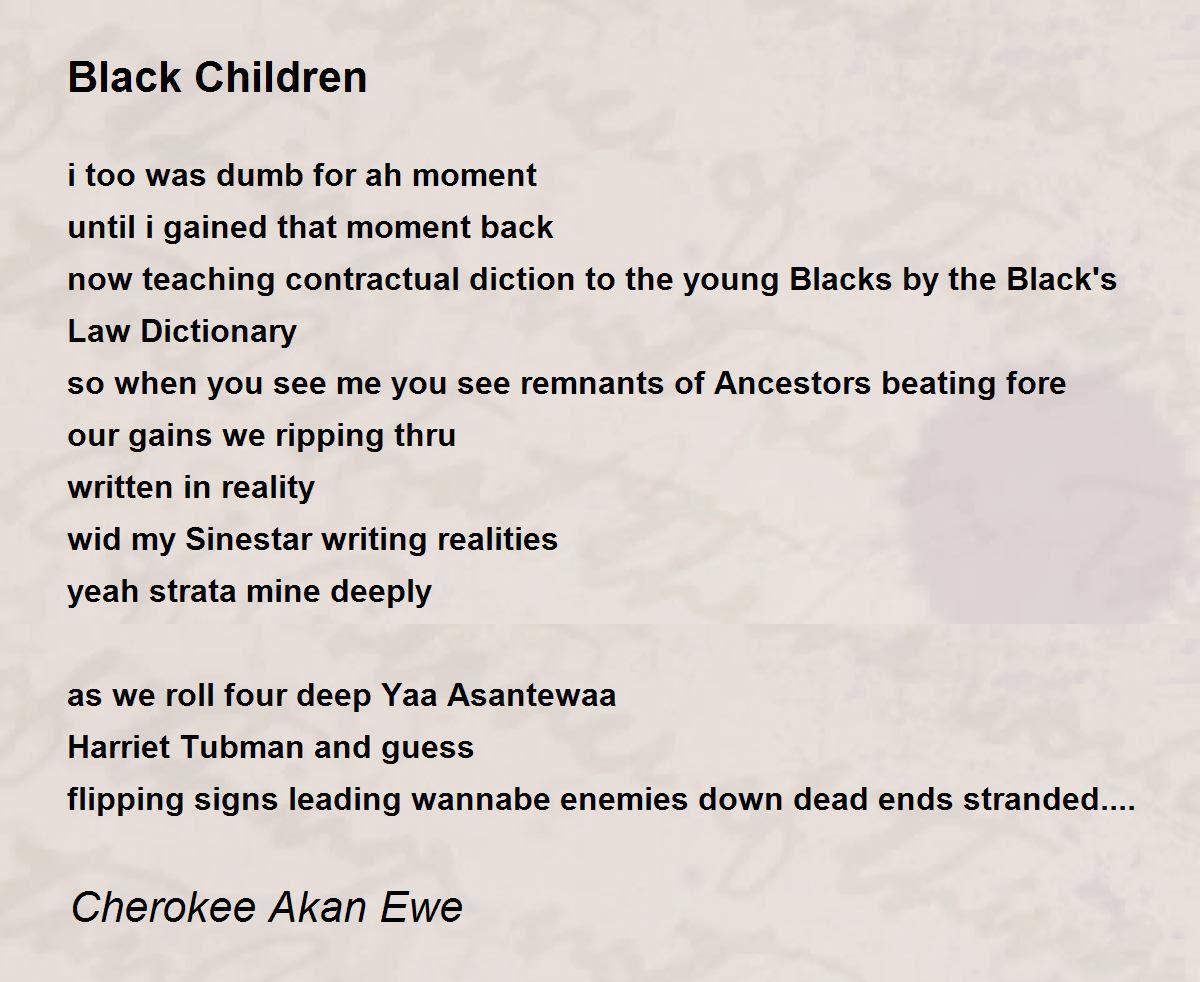 Black Children

i too was dumb for ah moment
until i gained that moment back
now teaching contractual diction to the young Blacks by the Black's Law Dictionary
so when you see me you see remnants of Ancestors beating fore
our gains we ripping thru
written in reality
wid my Sinestar writing realities
yeah strata mine deeply

as we roll four deep Yaa Asantewaa
Harriet Tubman and guess
flipping signs leading wannabe enemies down dead ends stranded....

Cherokee Akan Ewe